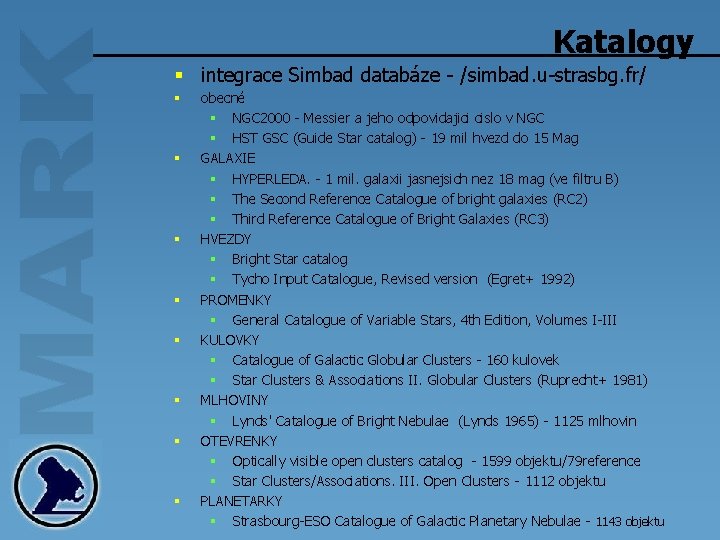 MARK

Katalogy

- integrace Simbad databáze - /simbad.u-strasbg.fr/
- obecné
  - NGC2000 - Messier a jeho odpovidajici cislo v NGC
  - HST GSC (Guide Star catalog) - 19 mil hvezd do 15 Mag
- GALAXIE
  - HYPERLEDA. - 1 mil. galaxii jasnejsich nez 18 mag (ve filtru B)
  - The Second Reference Catalogue of bright galaxies (RC2)
  - Third Reference Catalogue of Bright Galaxies (RC3)
- HVEZDY
  - Bright Star catalog
  - Tycho Input Catalogue, Revised version (Egret+ 1992)
- PROMENKY
  - General Catalogue of Variable Stars, 4th Edition, Volumes I-III
- KULOVKY
  - Catalogue of Galactic Globular Clusters - 160 kulovek
  - Star Clusters & Associations II. Globular Clusters (Ruprecht+ 1981)
- MLHOVINY
  - Lynds' Catalogue of Bright Nebulae (Lynds 1965) - 1125 mlhovin
- OTEVRENKY
  - Optically visible open clusters catalog - 1599 objektu/79reference
  - Star Clusters/Associations. III. Open Clusters - 1112 objektu
- PLANETARKY
  - Strasbourg-ESO Catalogue of Galactic Planetary Nebulae - 1143 objektu